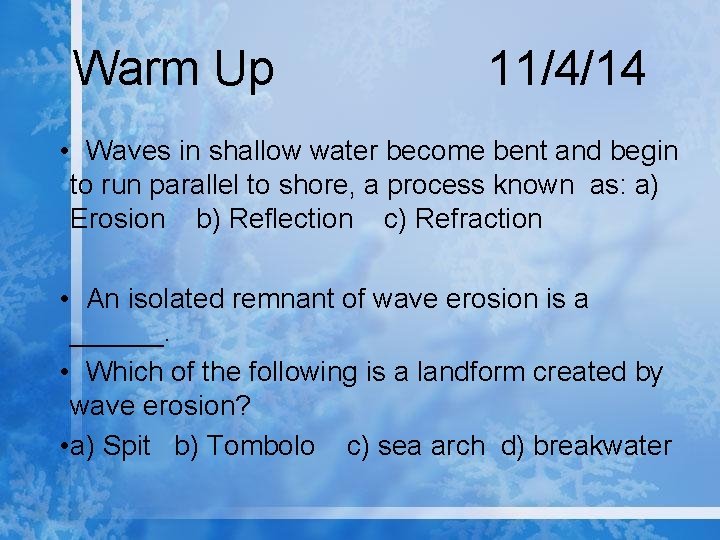 Warm Up 11/4/14

• Waves in shallow water become bent and begin to run parallel to shore, a process known as: a) Erosion b) Reflection c) Refraction

• An isolated remnant of wave erosion is a ______.

• Which of the following is a landform created by wave erosion?

•a) Spit b) Tombolo c) sea arch d) breakwater